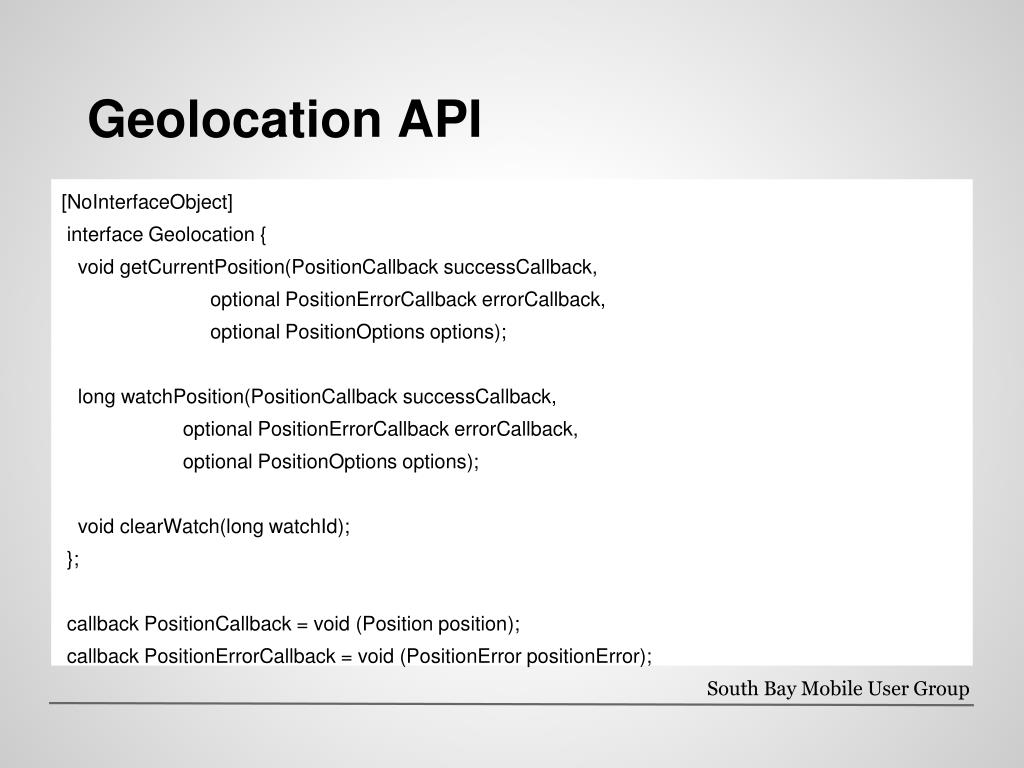 Geolocation API

[NoInterfaceObject]
interface Geolocation {
void getCurrentPosition(PositionCallback successCallback,
optional PositionErrorCallback errorCallback,
optional PositionOptions options);

long watchPosition(PositionCallback successCallback,
optional PositionErrorCallback errorCallback,
optional PositionOptions options);

void clearWatch(long watchId);
};

callback PositionCallback = void (Position position);
callback PositionErrorCallback = void (PositionError positionError);

South Bay Mobile User Group